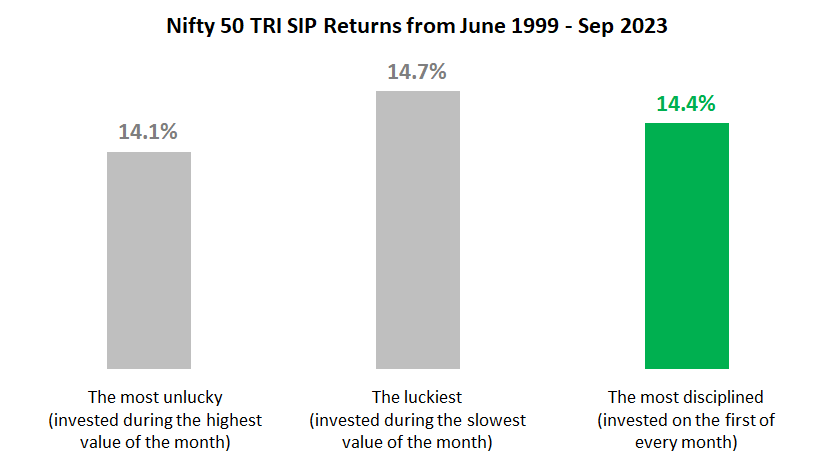 Nifty 50 TRI SIP Returns from June 1999 - Sep 2023

14.1%

14.7%

14.4%

The most unlucky (invested during the highest value of the month)

The luckiest (invested during the slowest value of the month)

The most disciplined (invested on the first of every month)